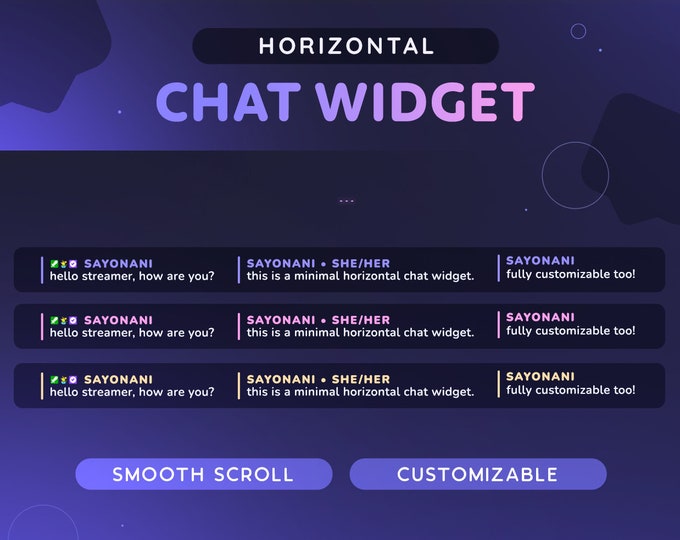 HORIZONTAL

CHAT WIDGET

SAYONANI
hello streamer, how are you?

SAYONANI • SHE/HER
this is a minimal horizontal chat widget.

SAYONANI
fully customizable too!

SAYONANI
hello streamer, how are you?

SAYONANI • SHE/HER
this is a minimal horizontal chat widget.

SAYONANI
fully customizable too!

SAYONANI
hello streamer, how are you?

SAYONANI • SHE/HER
this is a minimal horizontal chat widget.

SAYONANI
fully customizable too!

SMOOTH SCROLL

CUSTOMIZABLE